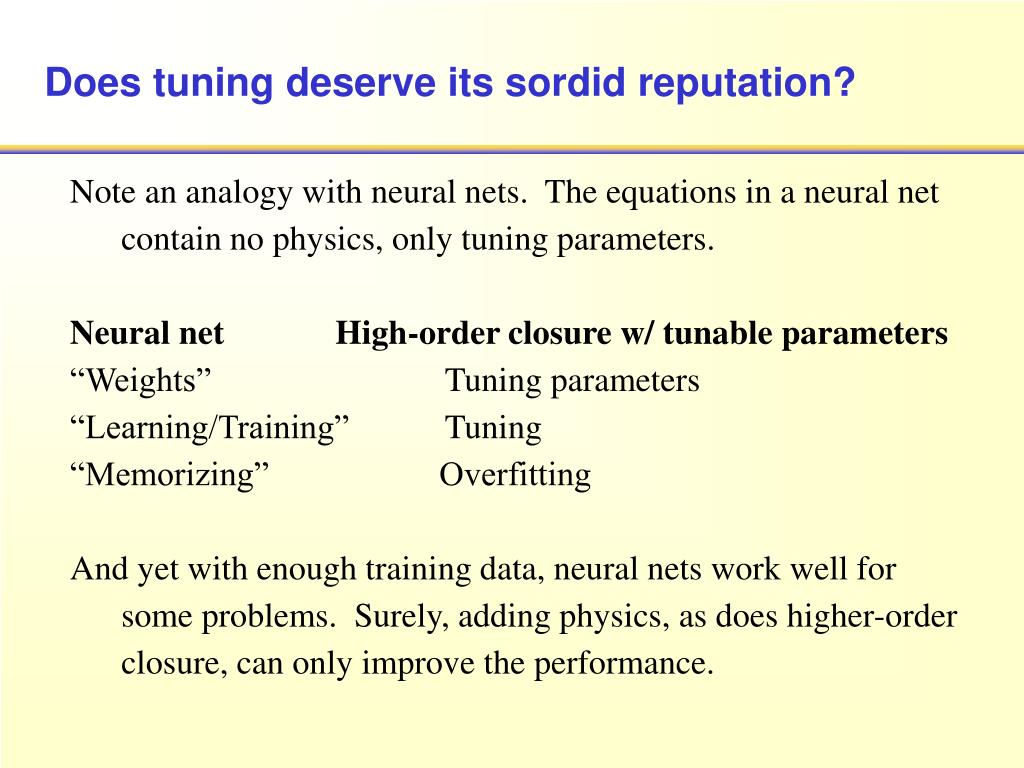 Does tuning deserve its sordid reputation?

Note an analogy with neural nets. The equations in a neural net contain no physics, only tuning parameters.

| Neural net | High-order closure w/ tunable parameters |
|---|---|
| “Weights” | Tuning parameters |
| “Learning/Training” | Tuning |
| “Memorizing” | Overfitting |

And yet with enough training data, neural nets work well for some problems. Surely, adding physics, as does higher-order closure, can only improve the performance.